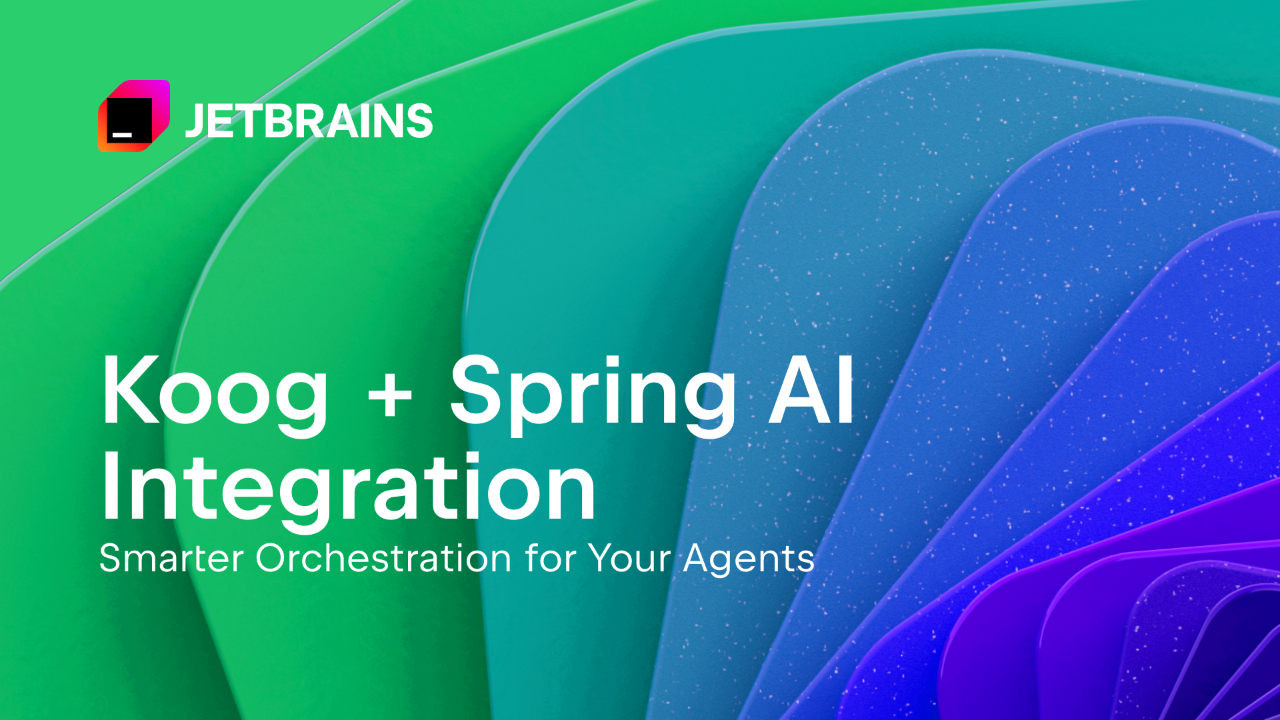 JETBRAINS

Koog + Spring AI Integration

Smarter Orchestration for Your Agents